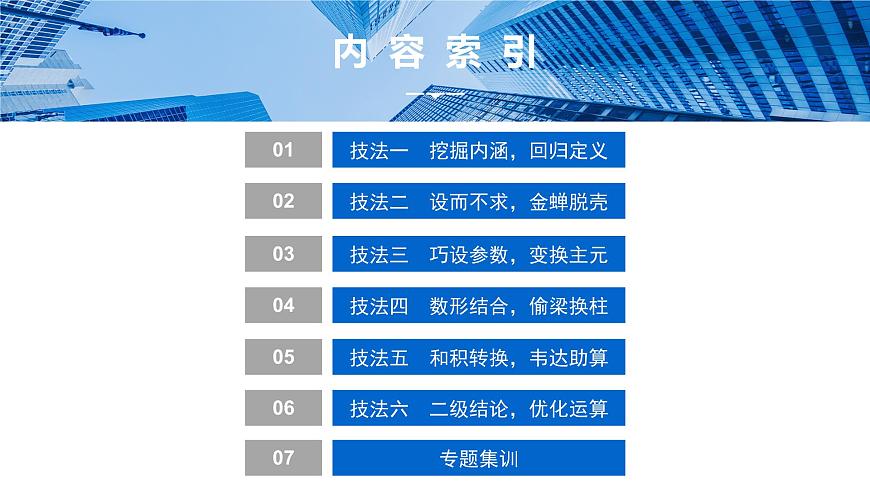 内容索引

01 技法一 挖掘内涵，回归定义

02 技法二 设而不求，金蝉脱壳

03 技法三 巧设参数，变换主元

04 技法四 数形结合，偷梁换柱

05 技法五 和积转换，韦达助算

06 技法六 二级结论，优化运算

07 专题集训